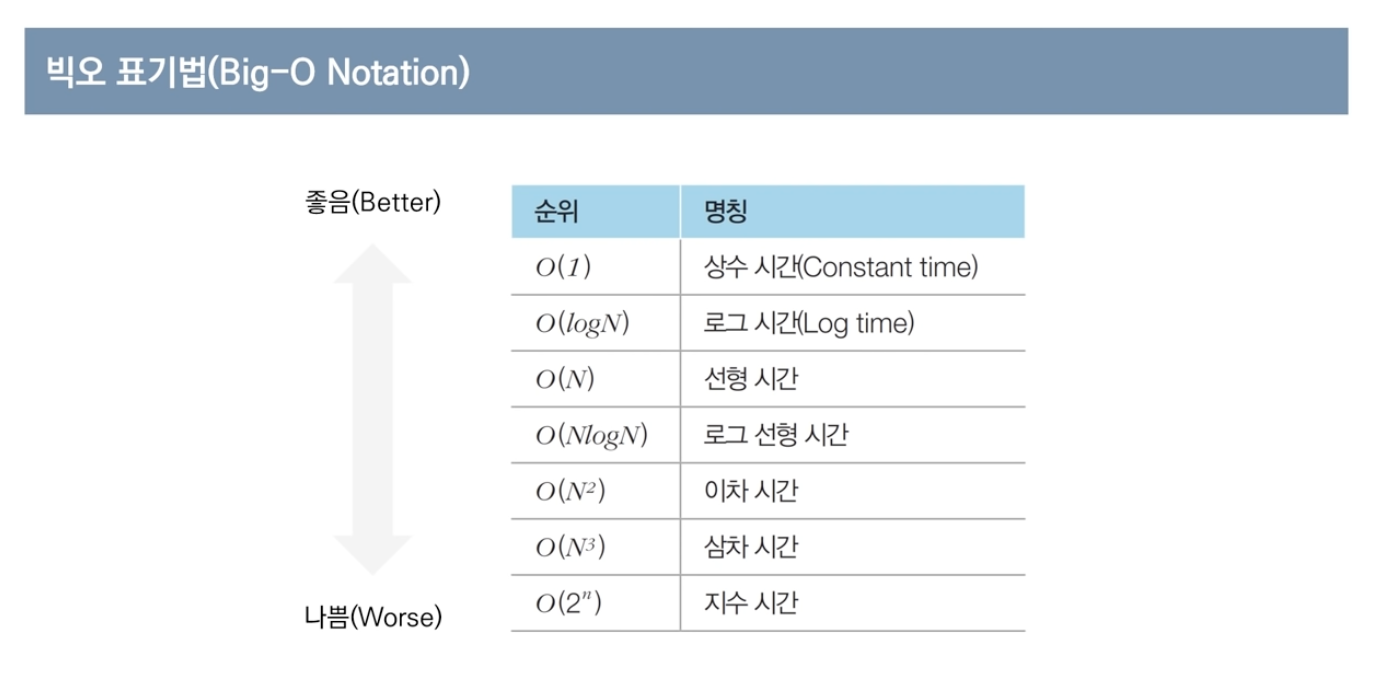 빅오 표기법(Big-O Notation)

좋음(Better)

나쁨(Worse)

| 순위 | 명칭 |
|---|---|
| $O(1)$ | 상수 시간(Constant time) |
| $O(logN)$ | 로그 시간(Log time) |
| $O(N)$ | 선형 시간 |
| $O(NlogN)$ | 로그 선형 시간 |
| $O(N^2)$ | 이차 시간 |
| $O(N^3)$ | 삼차 시간 |
| $O(2^n)$ | 지수 시간 |